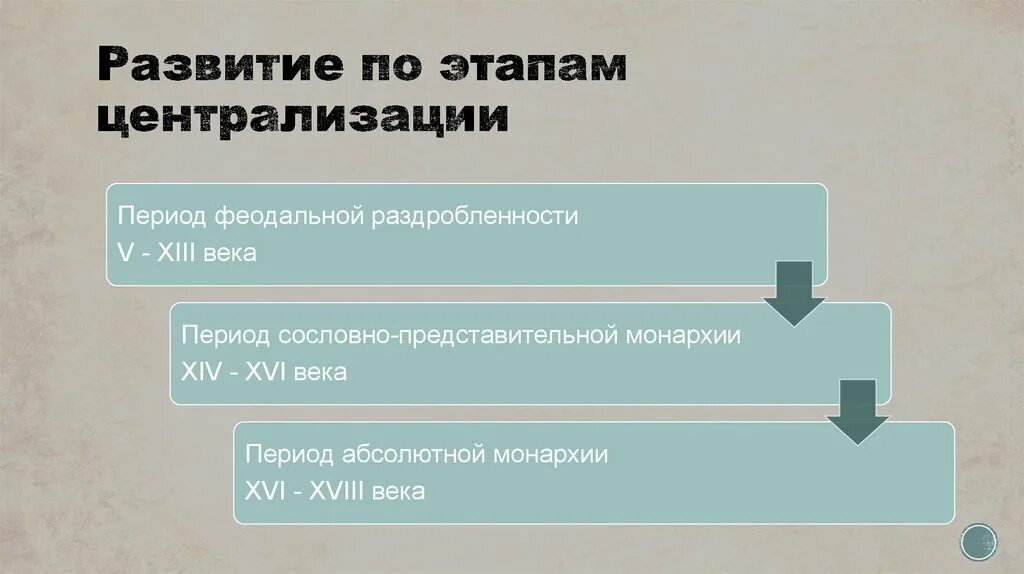 Развитие по этапам централизации

Период феодальной раздробленности
V - XIII века

Период сословно-представительной монархии
XIV - XVI века

Период абсолютной монархии
XVI - XVIII века